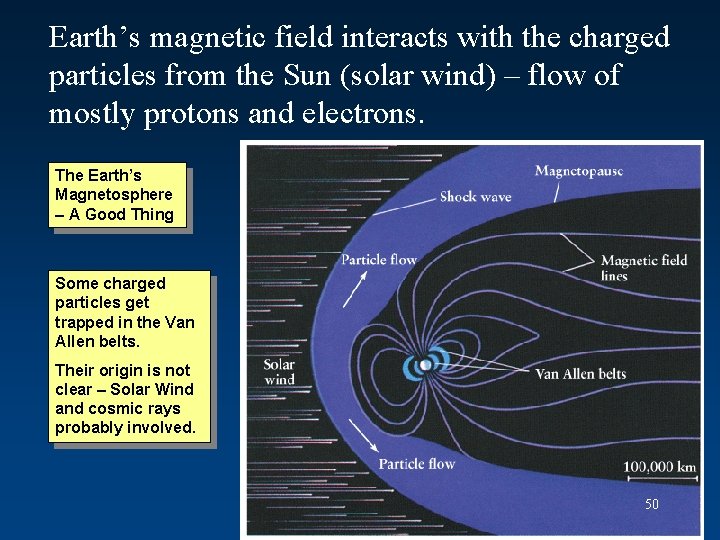 Earth's magnetic field interacts with the charged particles from the Sun (solar wind) – flow of mostly protons and electrons.

The Earth's Magnetosphere – A Good Thing

Some charged particles get trapped in the Van Allen belts.

Their origin is not clear – Solar Wind and cosmic rays probably involved.

Magnetopause

Shock wave

Particle flow

Magnetic field lines

Solar wind

Van Allen belts

Particle flow

100,000 km

50